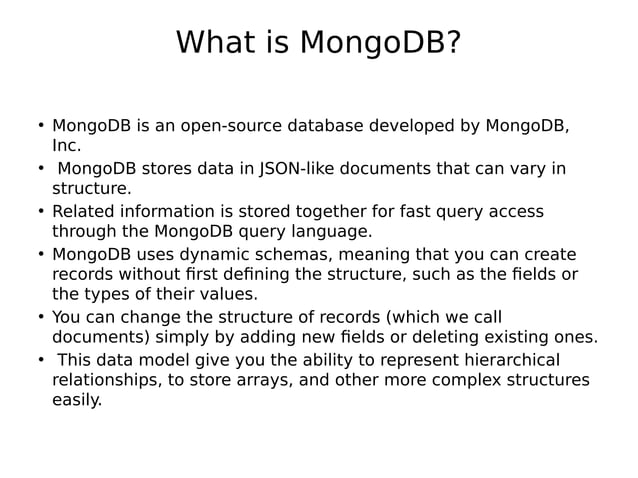 What is MongoDB?

• MongoDB is an open-source database developed by MongoDB, Inc.
• MongoDB stores data in JSON-like documents that can vary in structure.
• Related information is stored together for fast query access through the MongoDB query language.
• MongoDB uses dynamic schemas, meaning that you can create records without first defining the structure, such as the fields or the types of their values.
• You can change the structure of records (which we call documents) simply by adding new fields or deleting existing ones.
• This data model give you the ability to represent hierarchical relationships, to store arrays, and other more complex structures easily.